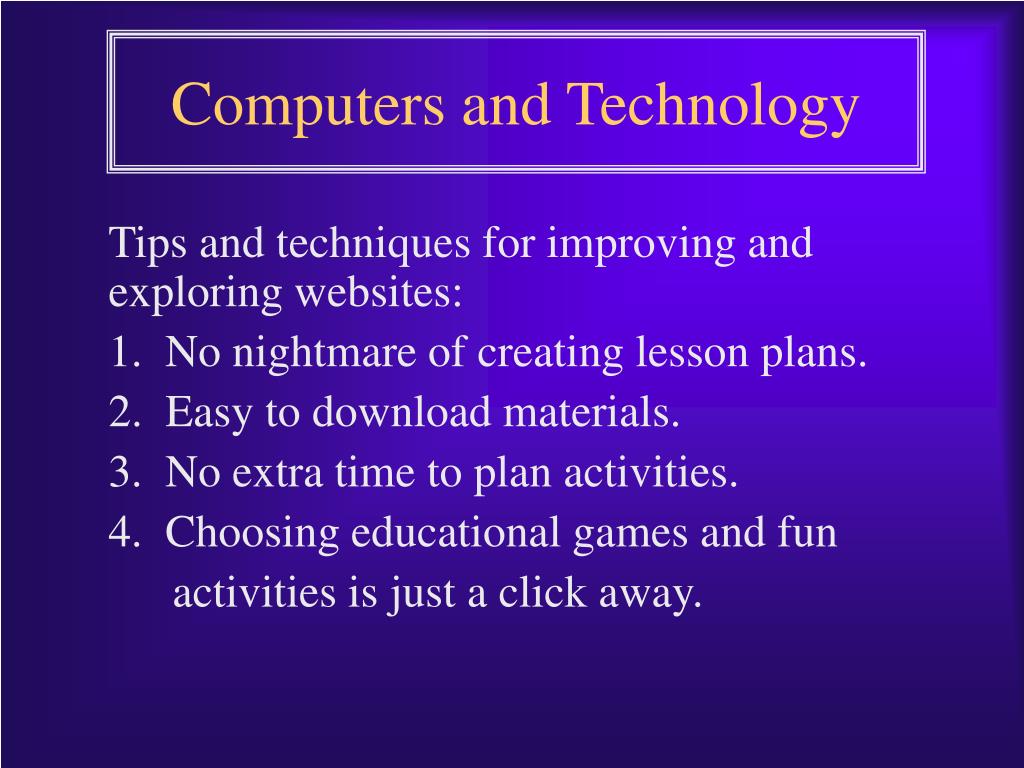 Computers and Technology

Tips and techniques for improving and exploring websites:

1. No nightmare of creating lesson plans.
2. Easy to download materials.
3. No extra time to plan activities.
4. Choosing educational games and fun activities is just a click away.